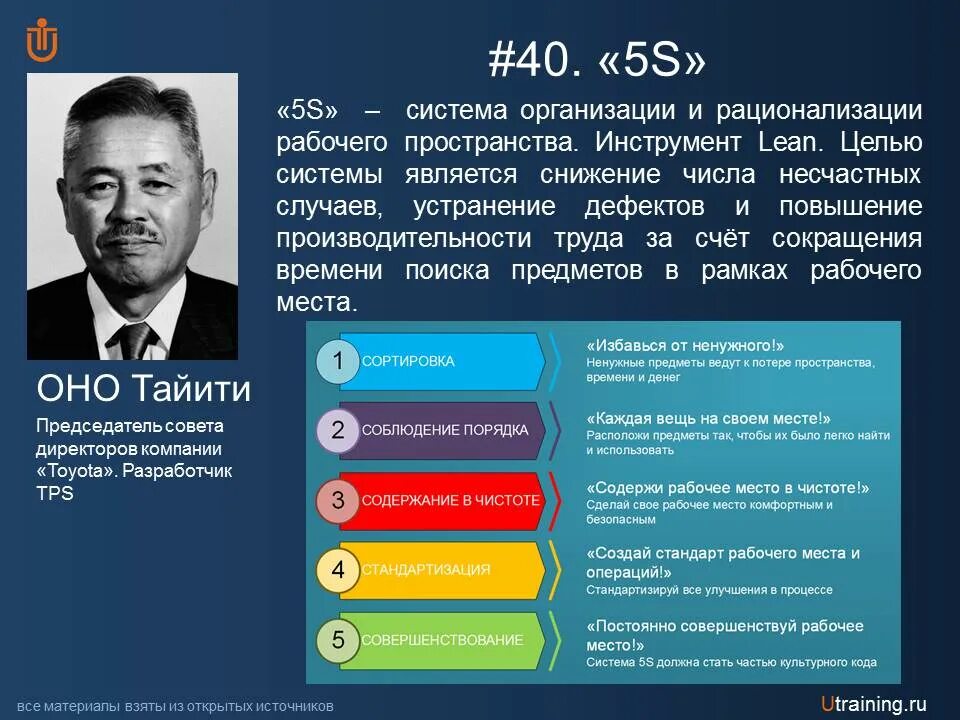 #40. «5S»

«5S» – система организации и рационализации рабочего пространства. Инструмент Lean. Целью системы является снижение числа несчастных случаев, устранение дефектов и повышение производительности труда за счёт сокращения времени поиска предметов в рамках рабочего места.

ОНО Тайити

Председатель совета директоров компании «Toyota». Разработчик TPS

1 СОРТИРОВКА
«Избавься от ненужного!»
Ненужные предметы ведут к потере пространства, времени и денег

2 СОБЛЮДЕНИЕ ПОРЯДКА
«Каждая вещь на своем месте!»
Расположи предметы так, чтобы их было легко найти и использовать

3 СОДЕРЖАНИЕ В ЧИСТОТЕ
«Содержи рабочее место в чистоте!»
Сделай свое рабочее место комфортным и безопасным

4 СТАНДАРТИЗАЦИЯ
«Создай стандарт рабочего места и операций!»
Стандартизируй все улучшения в процессе

5 СОВЕРШЕНСТВОВАНИЕ
«Постоянно совершенствуй рабочее место!»
Система 5S должна стать частью культурного кода

все материалы взяты из открытых источников

Utraining.ru